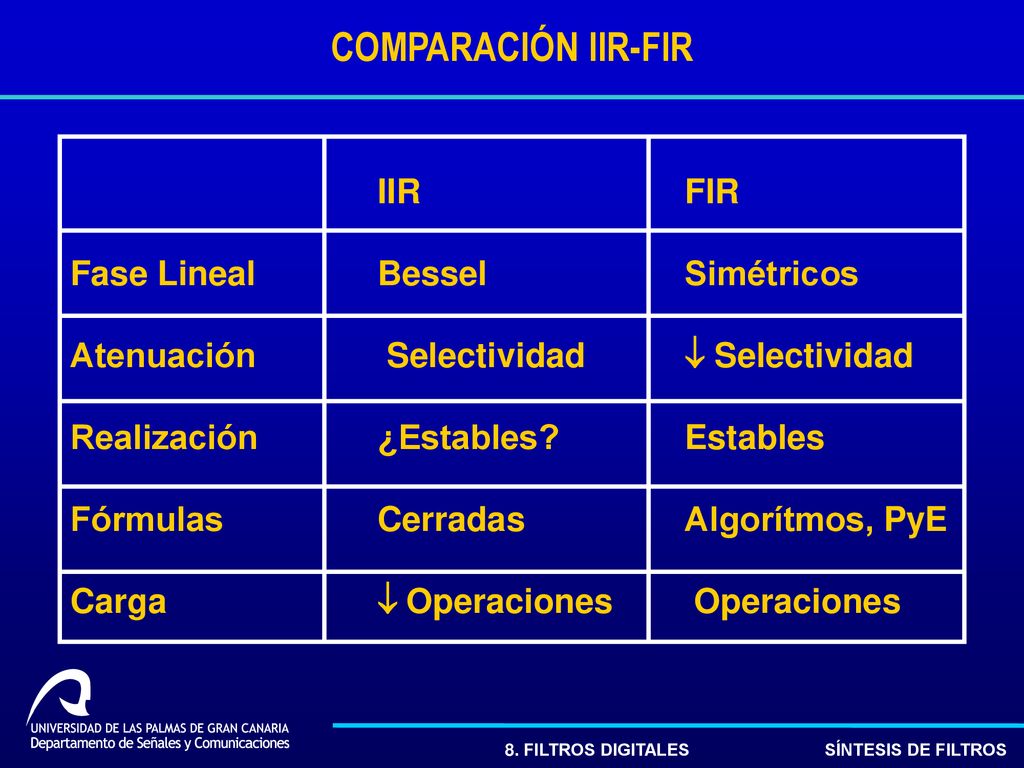 COMPARACIÓN IIR-FIR

| | IIR | FIR |
|---|---|---|
| Fase Lineal | Bessel | Simétricos |
| Atenuación | Selectividad | $\downarrow$ Selectividad |
| Realización | ¿Estables? | Estables |
| Fórmulas | Cerradas | Algorítmos, PyE |
| Carga | $\downarrow$ Operaciones | Operaciones |

UNIVERSIDAD DE LAS PALMAS DE GRAN CANARIA
Departamento de Señales y Comunicaciones

8. FILTROS DIGITALES

SÍNTESIS DE FILTROS